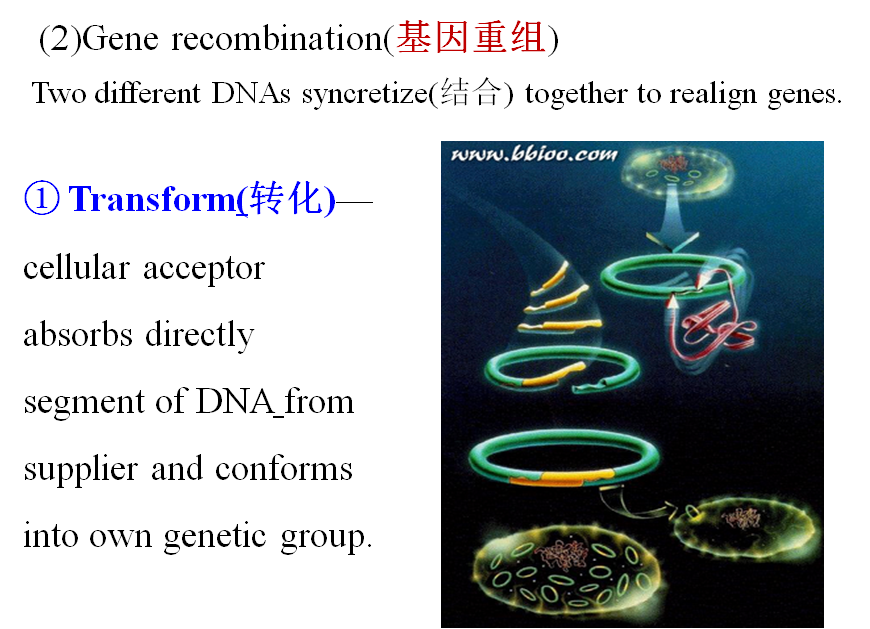 (2)Gene recombination(基因重组)

Two different DNAs syncretize(结合) together to realign genes.

① Transform(转化)—

cellular acceptor absorbs directly segment of DNA_from supplier and conforms into own genetic group.

www.bbioo.com